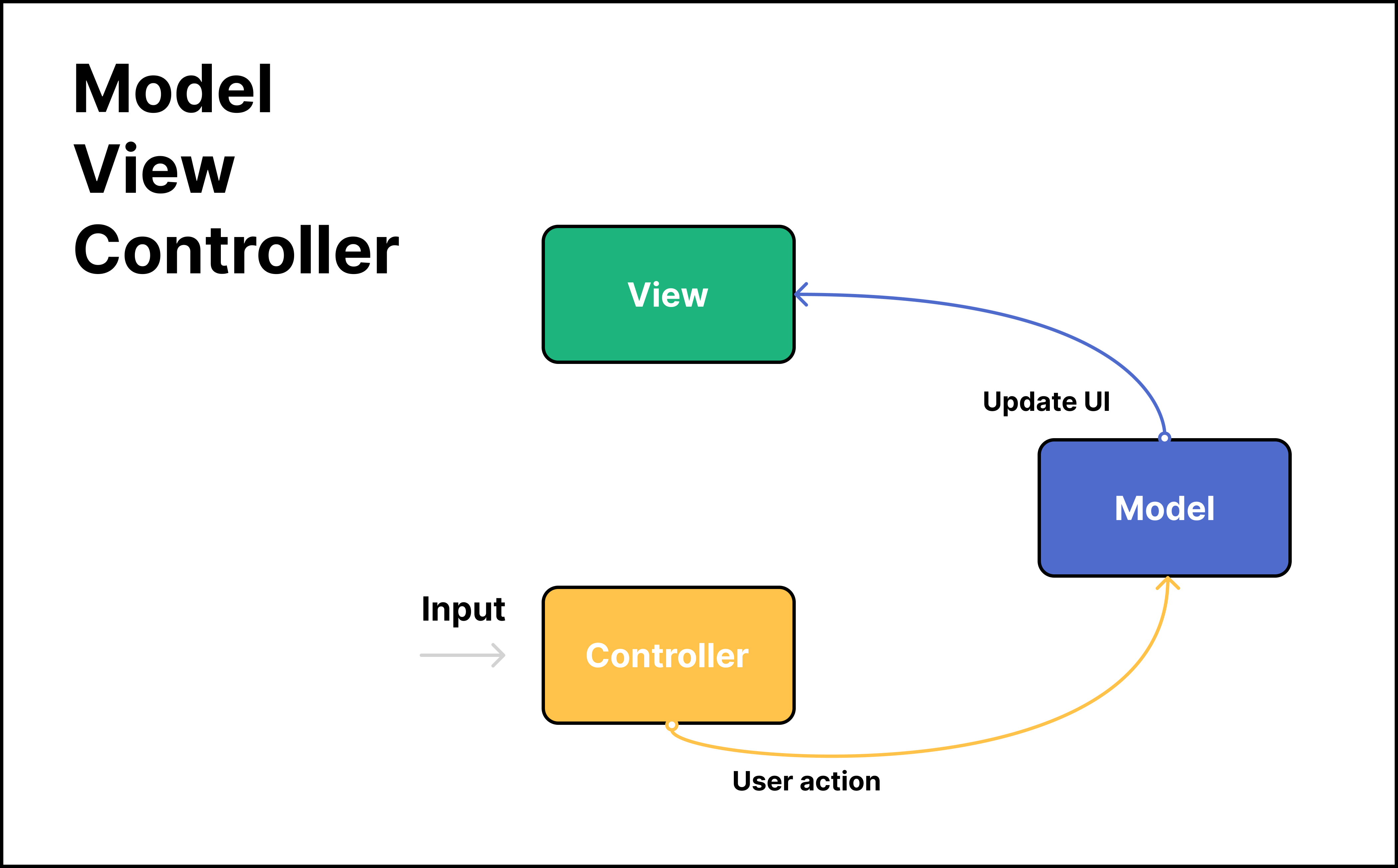 Model
View
Controller

View

Update UI

Model

Input

Controller

User action